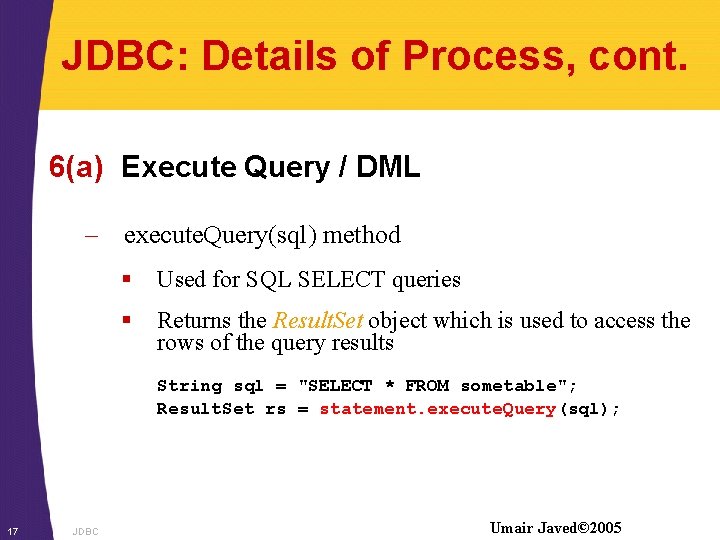 JDBC: Details of Process, cont.

6(a) Execute Query / DML

– executeQuery(sql) method

▪ Used for SQL SELECT queries

▪ Returns the ResultSet object which is used to access the rows of the query results

String sql = "SELECT * FROM sometable";
ResultSet rs = statement.executeQuery(sql);

17 JDBC

Umair Javed©2005